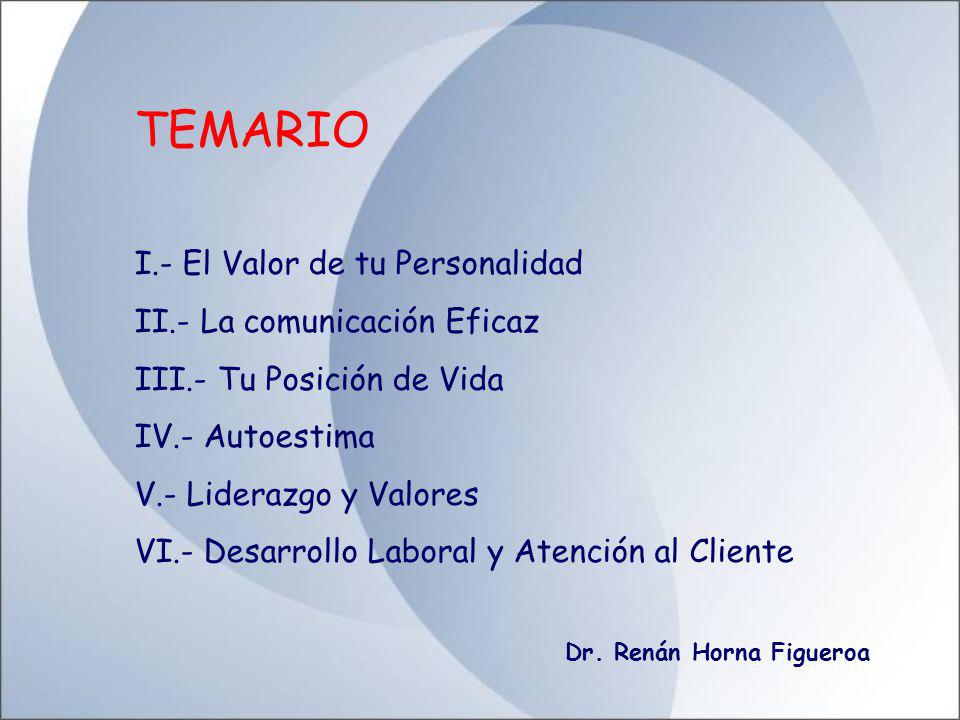 TEMARIO

I.- El Valor de tu Personalidad

II.- La comunicación Eficaz

III.- Tu Posición de Vida

IV.- Autoestima

V.- Liderazgo y Valores

VI.- Desarrollo Laboral y Atención al Cliente

Dr. Renán Horna Figueroa